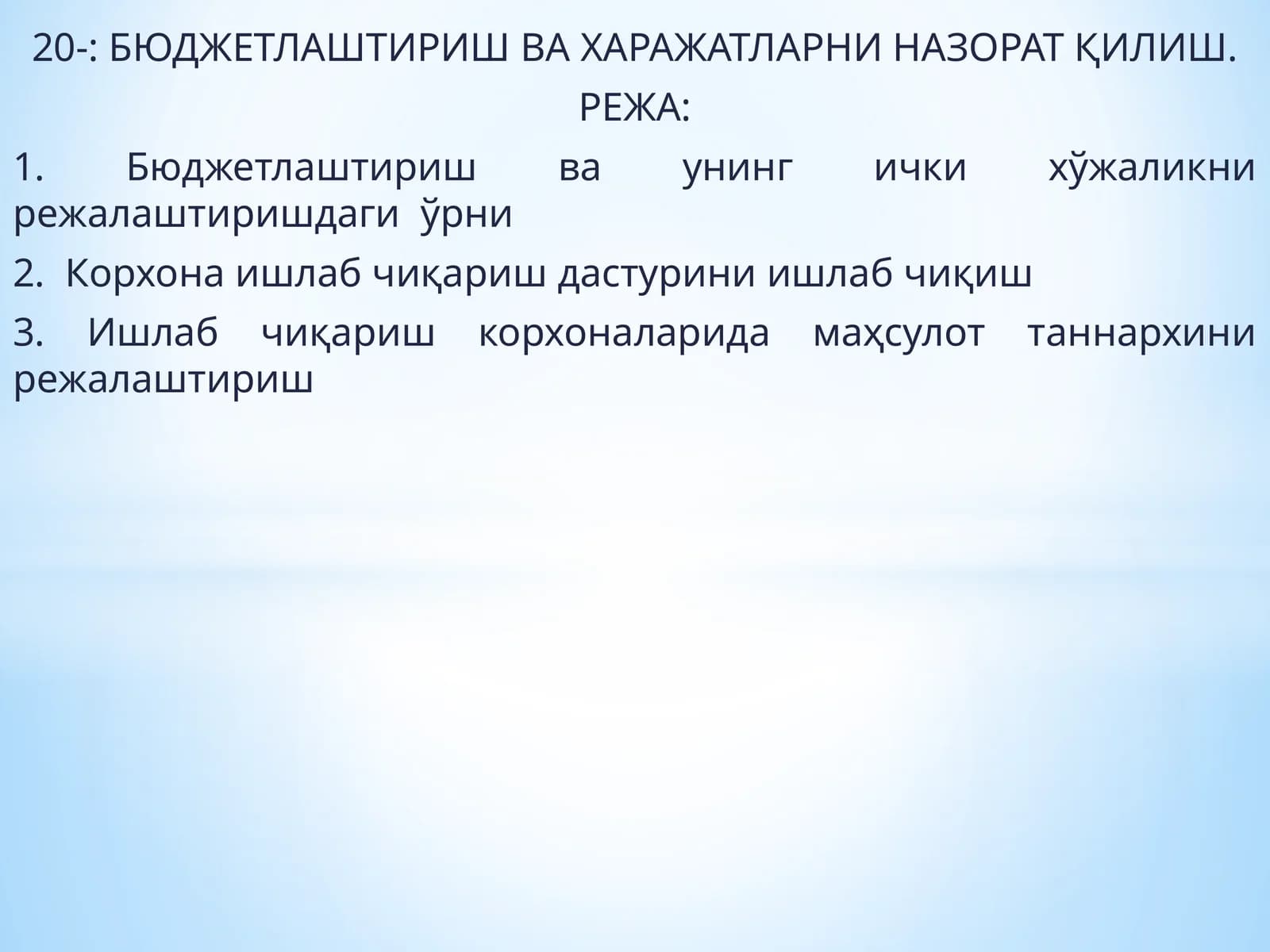 20-: БЮДЖЕТЛАШТИРИШ ВА ХАРАЖАТЛАРНИ НАЗОРАТ ҚИЛИШ.

РЕЖА:

1. Бюджетлаштириш ва унинг ички хўжаликни режалаштиришдаги ўрни

2. Корхона ишлаб чиқариш дастурини ишлаб чиқиш

3. Ишлаб чиқариш корхоналарида маҳсулот таннархини режалаштириш